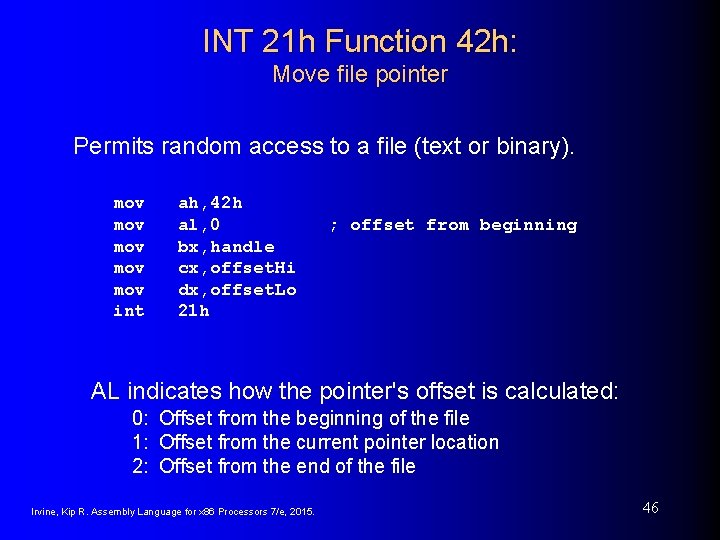 INT 21h Function 42h:
Move file pointer

Permits random access to a file (text or binary).

mov ah,42h
mov al,0 ; offset from beginning
mov bx,handle
mov cx,offsetHi
mov dx,offsetLo
int 21h

AL indicates how the pointer's offset is calculated:
0: Offset from the beginning of the file
1: Offset from the current pointer location
2: Offset from the end of the file

Irvine, Kip R. Assembly Language for x86 Processors 7/e, 2015.

46